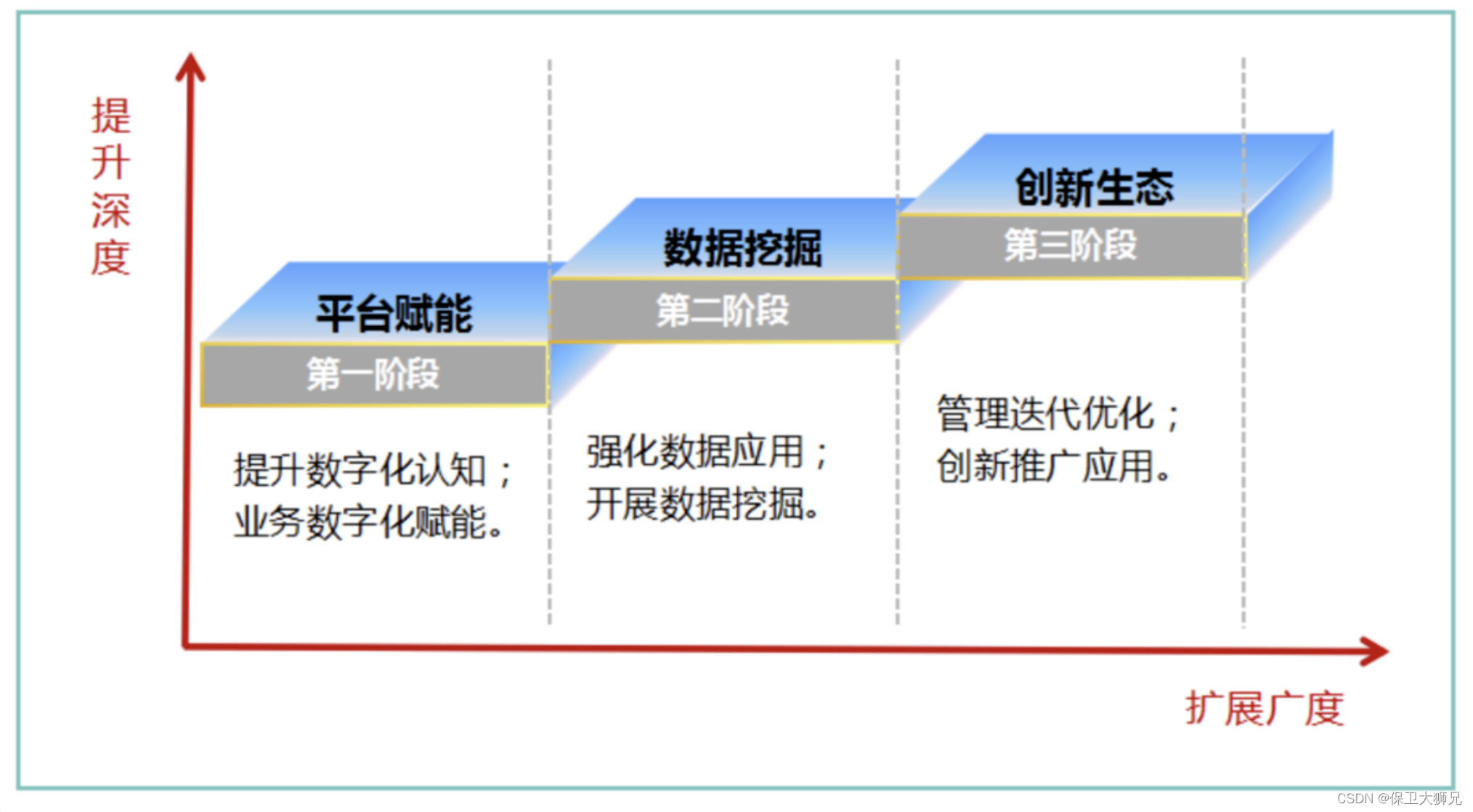 提升深度

平台赋能
第一阶段

提升数字化认知；
业务数字化赋能。

数据挖掘
第二阶段

强化数据应用；
开展数据挖掘。

创新生态
第三阶段

管理迭代优化；
创新推广应用。

扩展广度

CSDN @保卫大狮兄